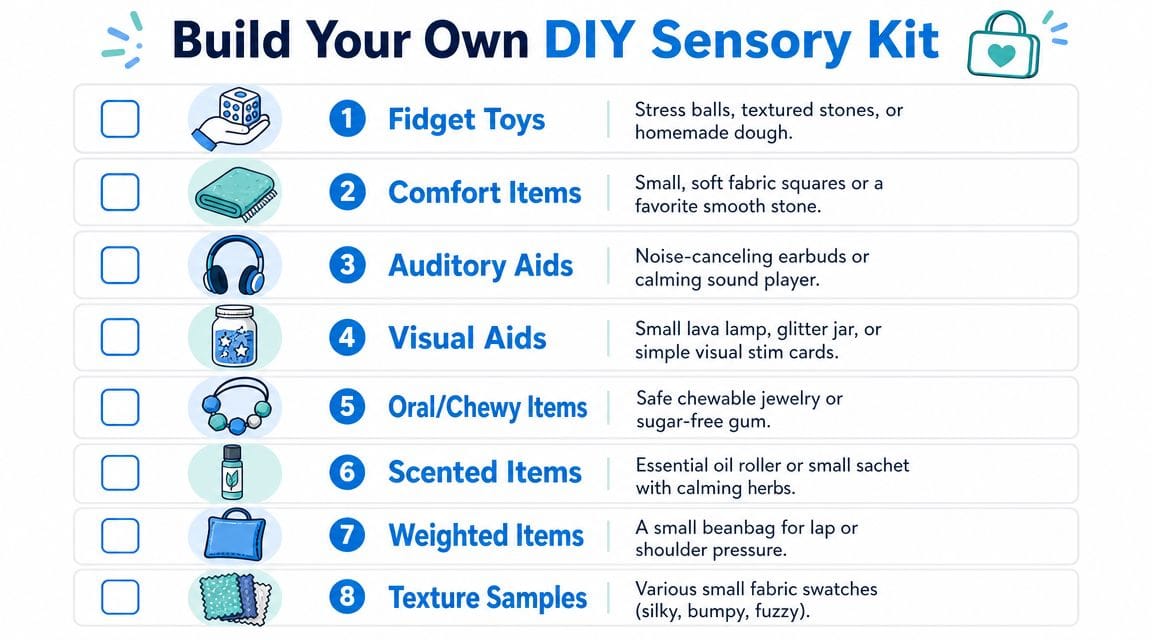 Build Your Own DIY Sensory Kit

1 Fidget Toys | Stress balls, textured stones, or homemade dough.

2 Comfort Items | Small, soft fabric squares or a favorite smooth stone.

3 Auditory Aids | Noise-canceling earbuds or calming sound player.

4 Visual Aids | Small lava lamp, glitter jar, or simple visual stim cards.

5 Oral/Chewy Items | Safe chewable jewelry or sugar-free gum.

6 Scented Items | Essential oil roller or small sachet with calming herbs.

7 Weighted Items | A small beanbag for lap or shoulder pressure.

8 Texture Samples | Various small fabric swatches (silky, bumpy, fuzzy).